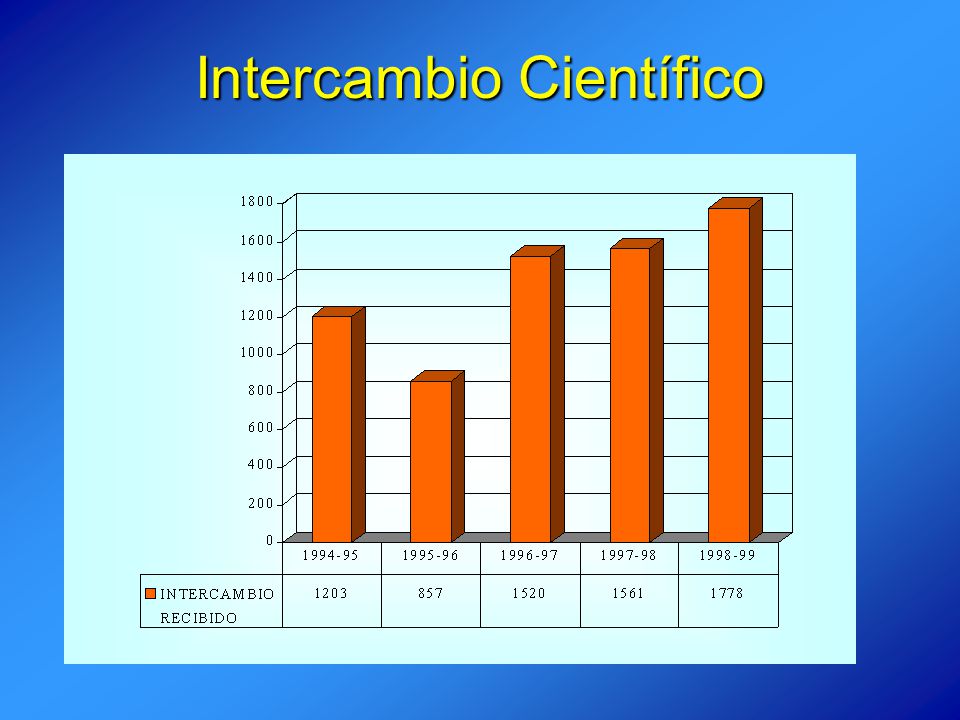 Intercambio Científico

1800
1600
1400
1200
1000
800
600
400
200
0

| | 1994-95 | 1995-96 | 1996-97 | 1997-98 | 1998-99 |
|---|---|---|---|---|---|
| INTERCAMBIO RECIBIDO | 1203 | 857 | 1520 | 1561 | 1778 |